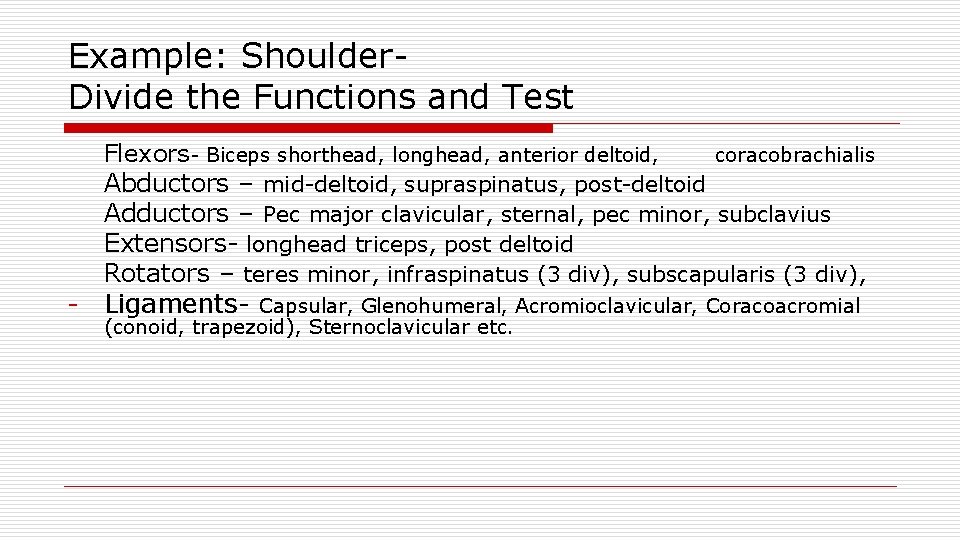 Example: Shoulder-
Divide the Functions and Test

Flexors- Biceps shorthead, longhead, anterior deltoid, coracobrachialis
Abductors – mid-deltoid, supraspinatus, post-deltoid
Adductors – Pec major clavicular, sternal, pec minor, subclavius
Extensors- longhead triceps, post deltoid
Rotators – teres minor, infraspinatus (3 div), subscapularis (3 div),
- Ligaments- Capsular, Glenohumeral, Acromioclavicular, Coracoacromial (conoid, trapezoid), Sternoclavicular etc.